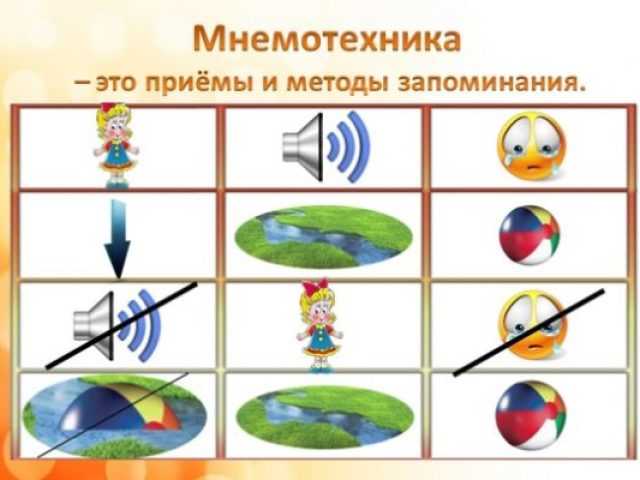 Мнемотехника
– это приёмы и методы запоминания.